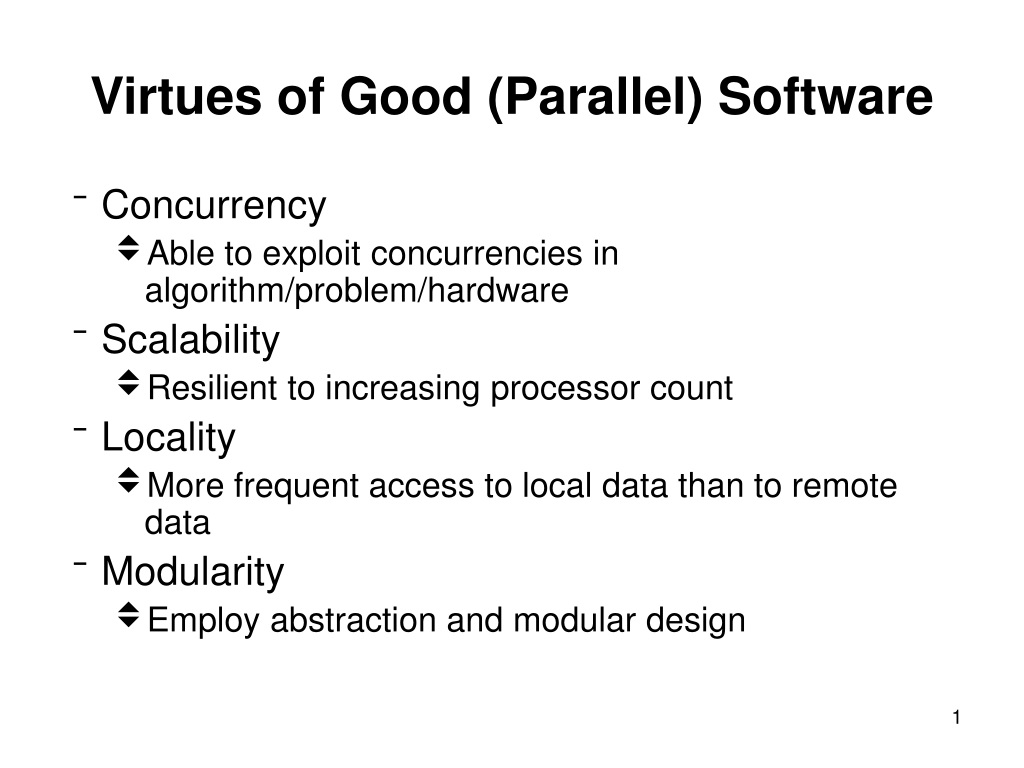 Virtues of Good (Parallel) Software

- Concurrency
  - Able to exploit concurrencies in algorithm/problem/hardware
- Scalability
  - Resilient to increasing processor count
- Locality
  - More frequent access to local data than to remote data
- Modularity
  - Employ abstraction and modular design

1